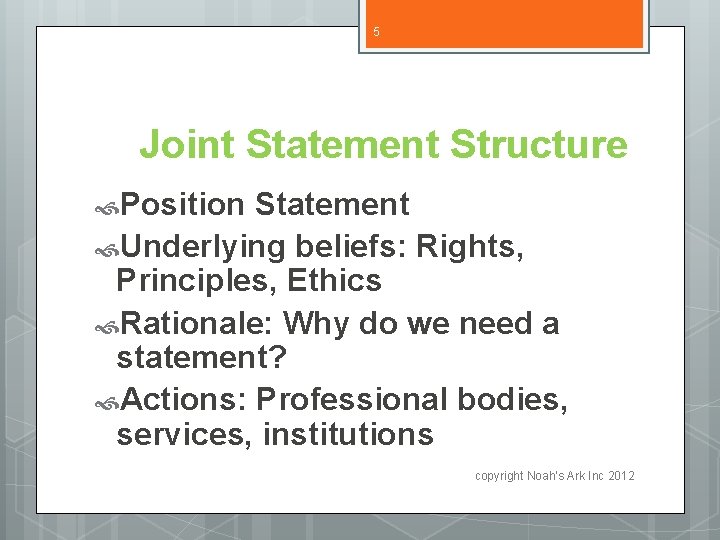 5

Joint Statement Structure

Position Statement

Underlying beliefs: Rights, Principles, Ethics

Rationale: Why do we need a statement?

Actions: Professional bodies, services, institutions

copyright Noah's Ark Inc 2012